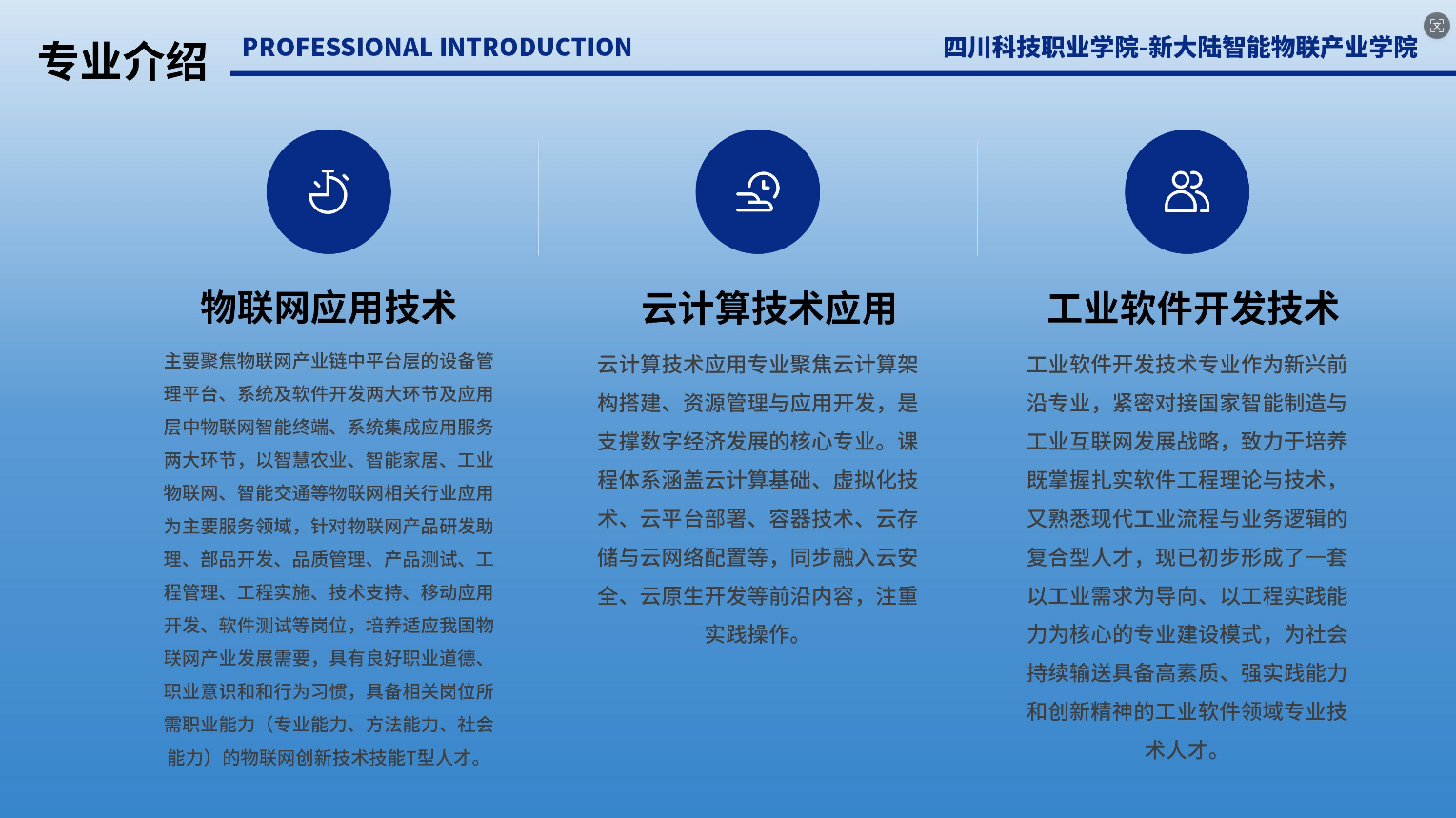 专业介绍 PROFESSIONAL INTRODUCTION

四川科技职业学院-新大陆智能物联产业学院

物联网应用技术

主要聚焦物联网产业链中平台层的设备管理平台、系统及软件开发两大环节及应用层中物联网智能终端、系统集成应用服务两大环节，以智慧农业、智能家居、工业物联网、智能交通等物联网相关行业应用为主要服务领域，针对物联网产品研发助理、部品开发、品质管理、产品测试、工程管理、工程实施、技术支持、移动应用开发、软件测试等岗位，培养适应我国物联网产业发展需要，具有良好职业道德、职业意识和和行为习惯，具备相关岗位所需职业能力（专业能力、方法能力、社会能力）的物联网创新技术技能T型人才。

云计算技术应用

云计算技术应用专业聚焦云计算架构搭建、资源管理与应用开发，是支撑数字经济发展的核心专业。课程体系涵盖云计算基础、虚拟化技术、云平台部署、容器技术、云存储与云网络配置等，同步融入云安全、云原生开发等前沿内容，注重实践操作。

工业软件开发技术

工业软件开发技术专业作为新兴前沿专业，紧密对接国家智能制造与工业互联网发展战略，致力于培养既掌握扎实软件工程理论与技术，又熟悉现代工业流程与业务逻辑的复合型人才，现已初步形成了一套以工业需求为导向、以工程实践能力为核心的专业建设模式，为社会持续输送具备高素质、强实践能力和创新精神的工业软件领域专业技术人才。